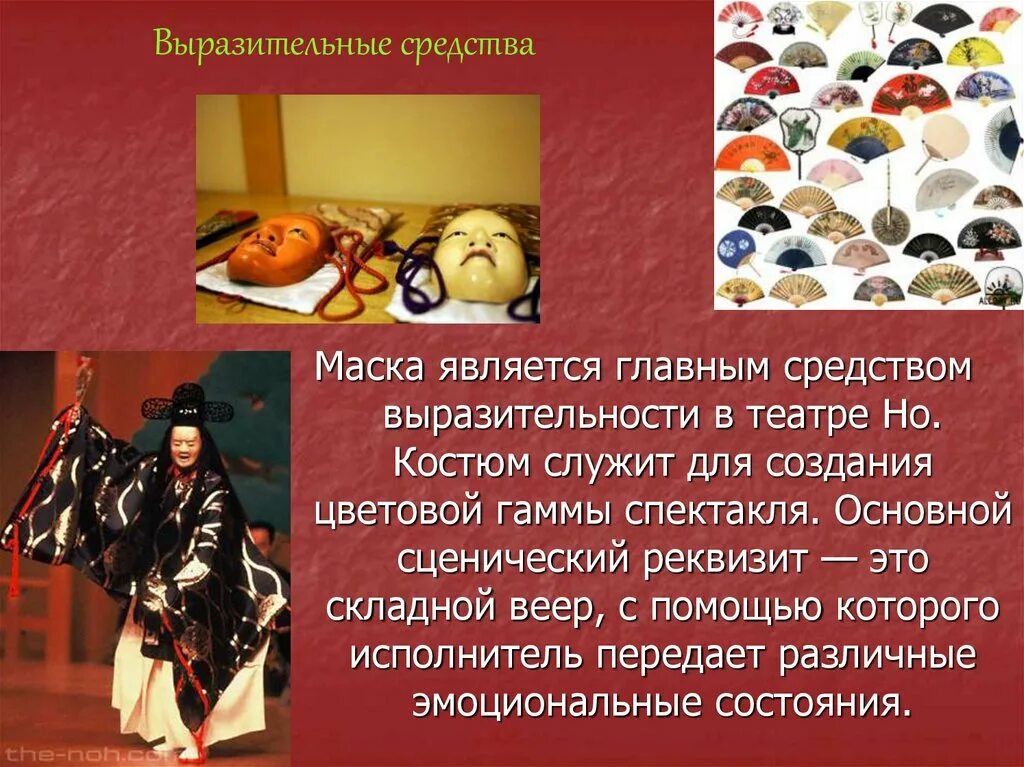 Выразительные средства

Маска является главным средством выразительности в театре Но. Костюм служит для создания цветовой гаммы спектакля. Основной сценический реквизит — это складной веер, с помощью которого исполнитель передает различные эмоциональные состояния.

the-noh.com